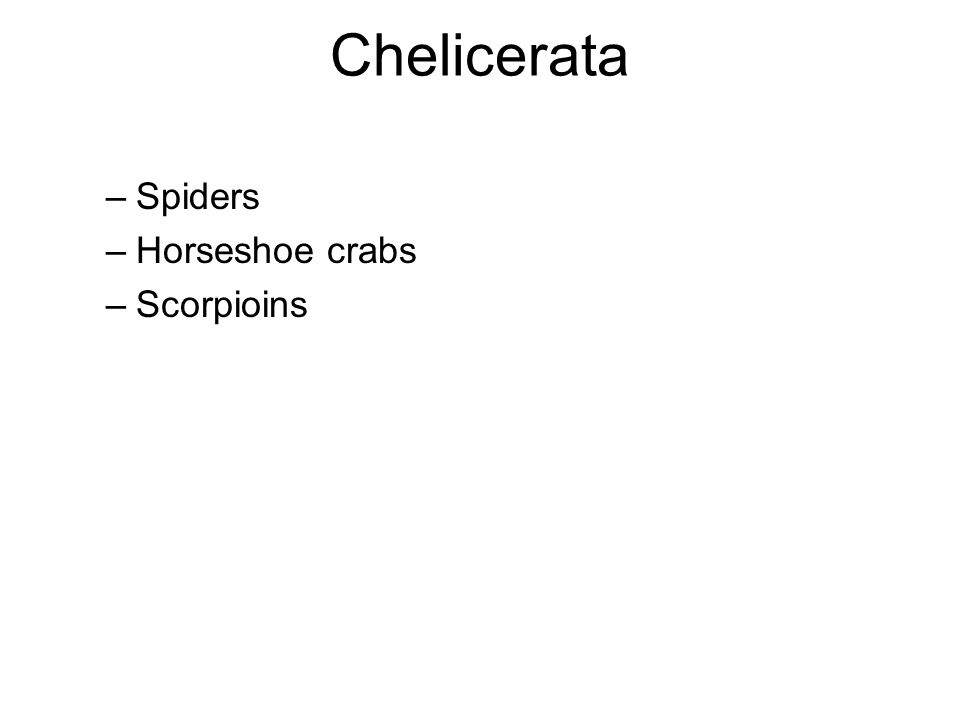 Chelicerata

– Spiders
– Horseshoe crabs
– Scorpioins